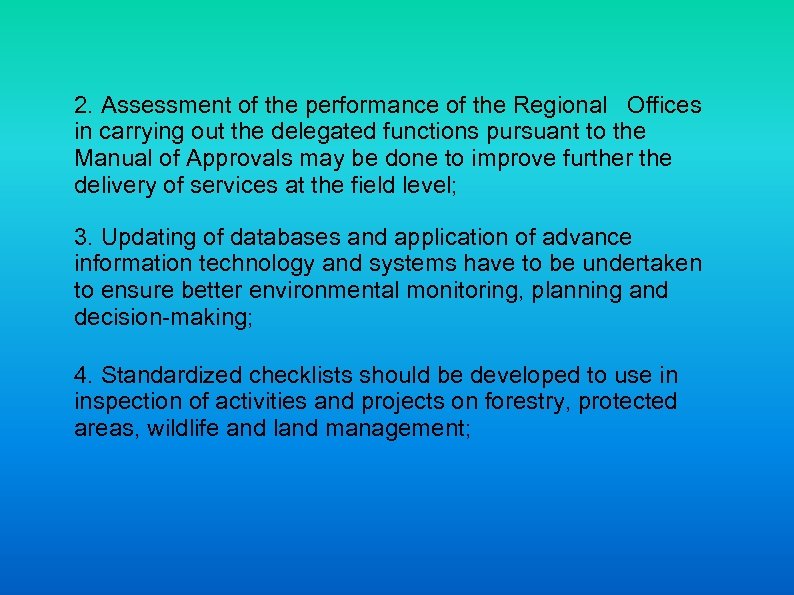 2. Assessment of the performance of the Regional Offices in carrying out the delegated functions pursuant to the Manual of Approvals may be done to improve further the delivery of services at the field level;

3. Updating of databases and application of advance information technology and systems have to be undertaken to ensure better environmental monitoring, planning and decision-making;

4. Standardized checklists should be developed to use in inspection of activities and projects on forestry, protected areas, wildlife and land management;